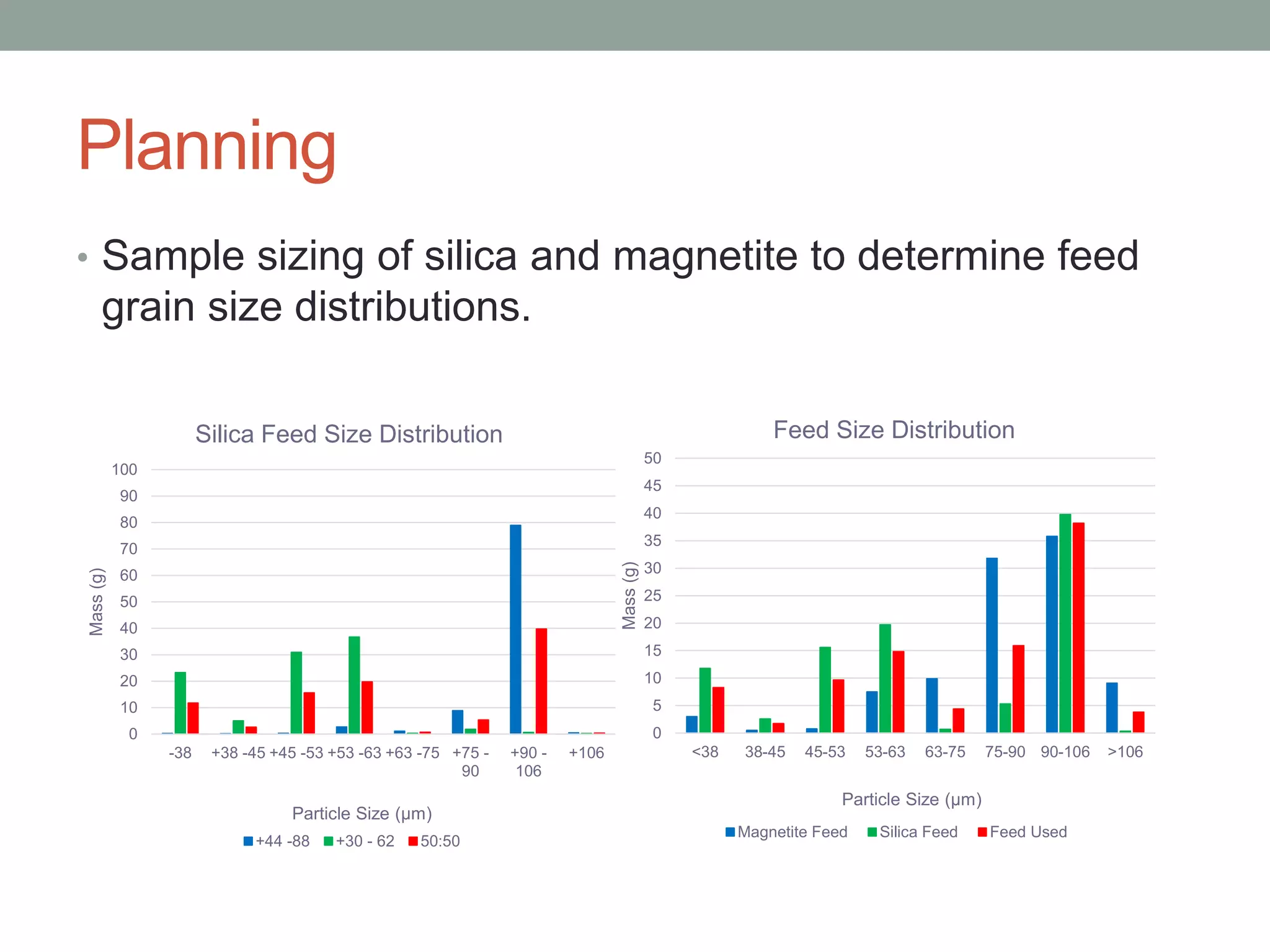 Planning

• Sample sizing of silica and magnetite to determine feed grain size distributions.

Silica Feed Size Distribution

Mass (g)

100
90
80
70
60
50
40
30
20
10
0

-38 +38 -45 +45 -53 +53 -63 +63 -75 +75 - 90 +90 - 106 +106

Particle Size (µm)

+44 -88 +30 - 62 50:50

Feed Size Distribution

Mass (g)

50
45
40
35
30
25
20
15
10
5
0

<38 38-45 45-53 53-63 63-75 75-90 90-106 >106

Particle Size (µm)

Magnetite Feed Silica Feed Feed Used